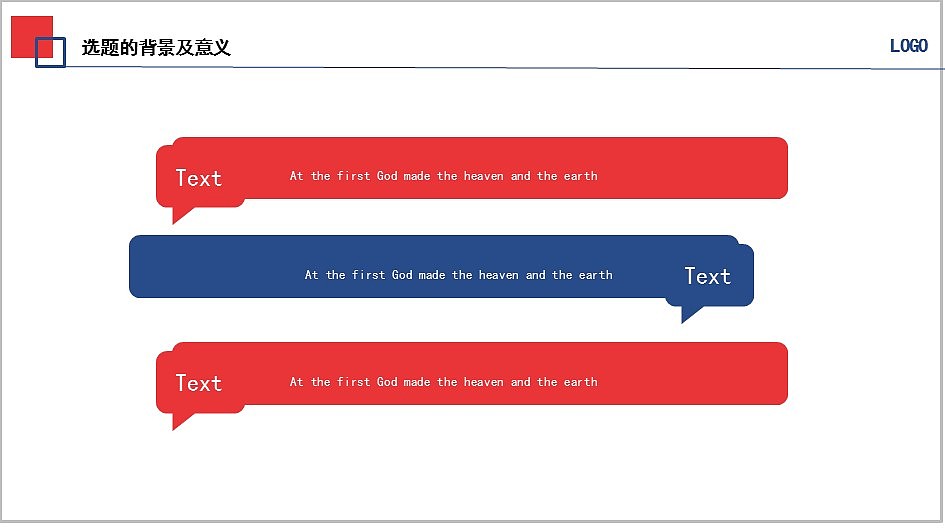 选题的背景及意义

LOGO

Text

At the first God made the heaven and the earth

At the first God made the heaven and the earth

Text

Text

At the first God made the heaven and the earth